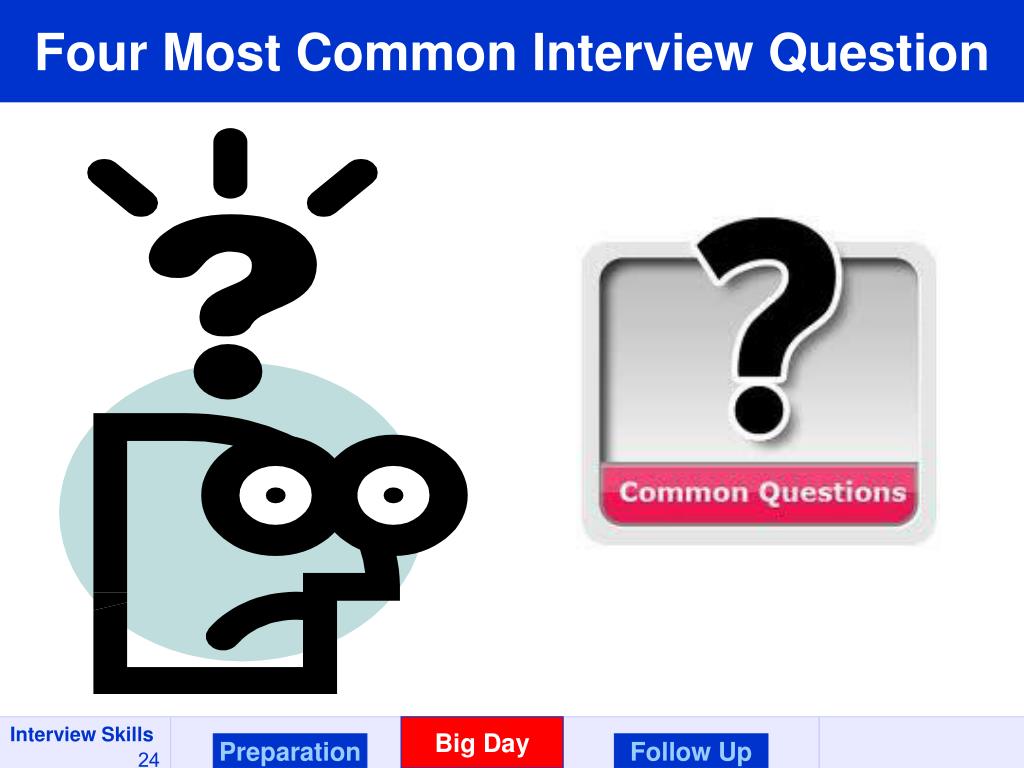 Four Most Common Interview Question

Common Questions

Interview Skills
24

Preparation

Big Day

Follow Up